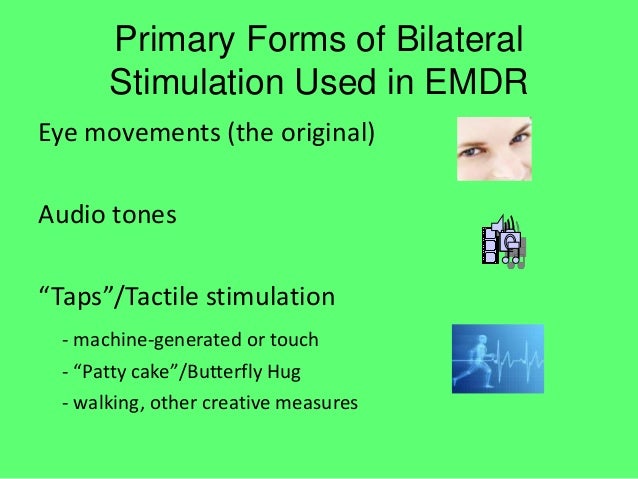 Primary Forms of Bilateral Stimulation Used in EMDR

Eye movements (the original)

Audio tones

“Taps”/Tactile stimulation

- machine-generated or touch
- “Patty cake”/Butterfly Hug
- walking, other creative measures